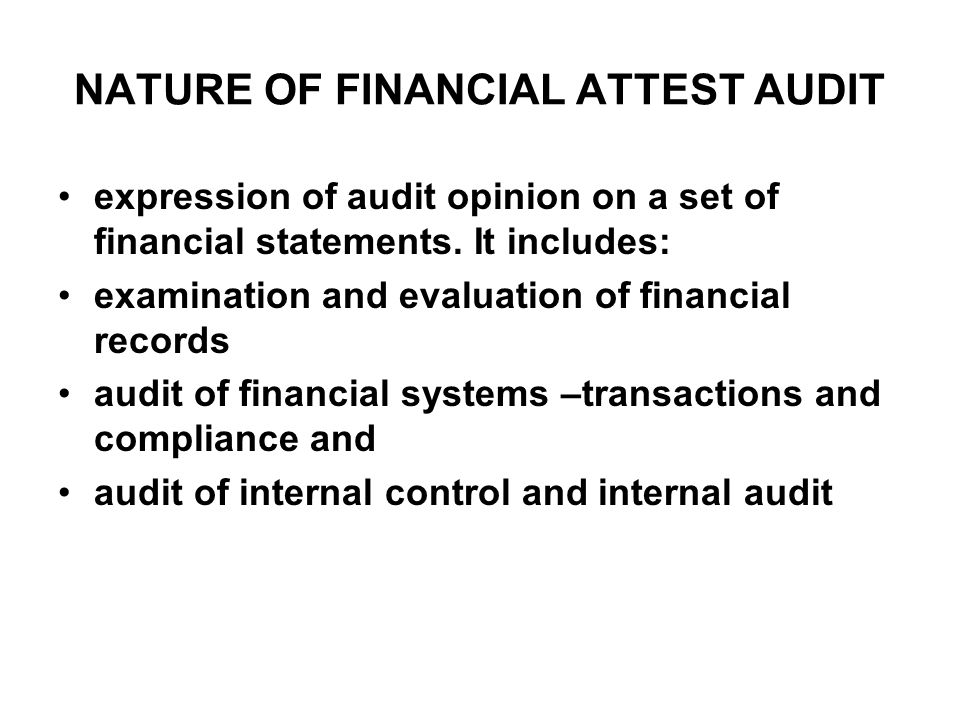 NATURE OF FINANCIAL ATTEST AUDIT

• expression of audit opinion on a set of financial statements. It includes:
• examination and evaluation of financial records
• audit of financial systems –transactions and compliance and
• audit of internal control and internal audit